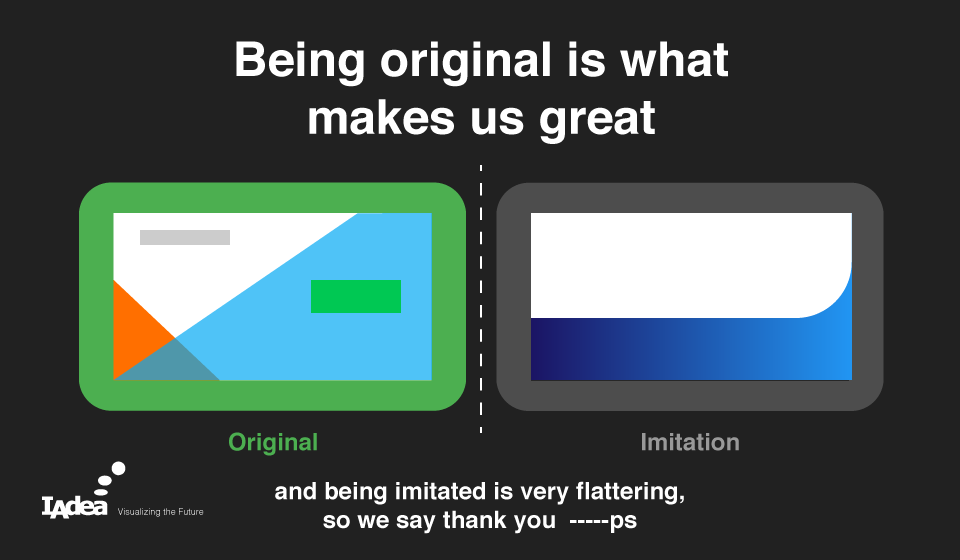 Being original is what makes us great

Original

Imitation

IAdea Visualizing the Future

and being imitated is very flattering, so we say thank you -----ps